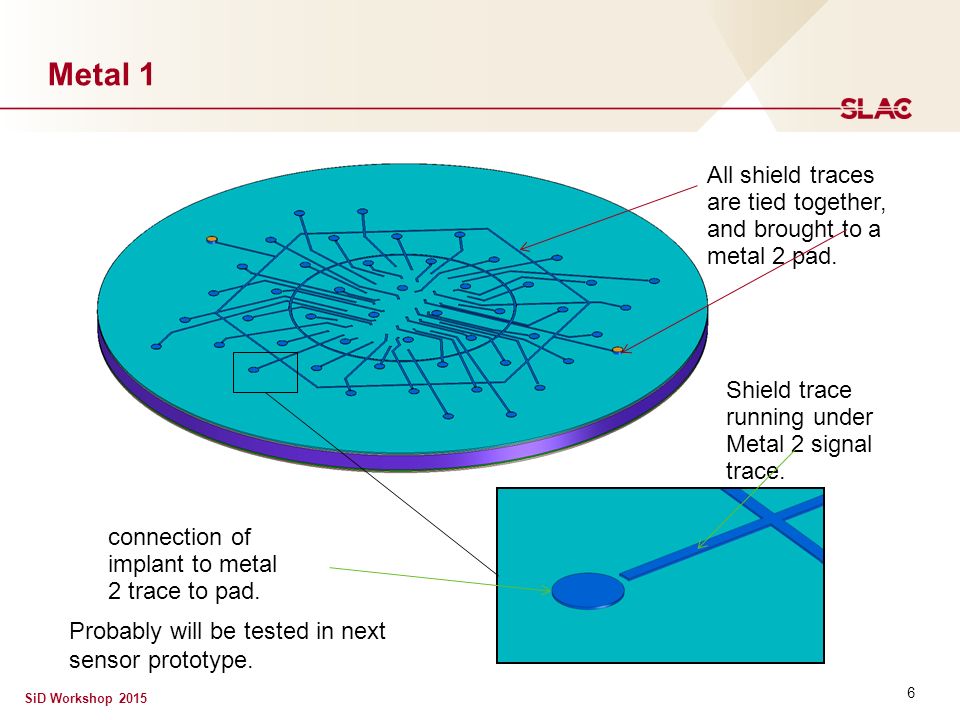 Metal 1

SLAC

All shield traces are tied together, and brought to a metal 2 pad.

Shield trace running under Metal 2 signal trace.

connection of implant to metal 2 trace to pad.

Probably will be tested in next sensor prototype.

SiD Workshop 2015

6